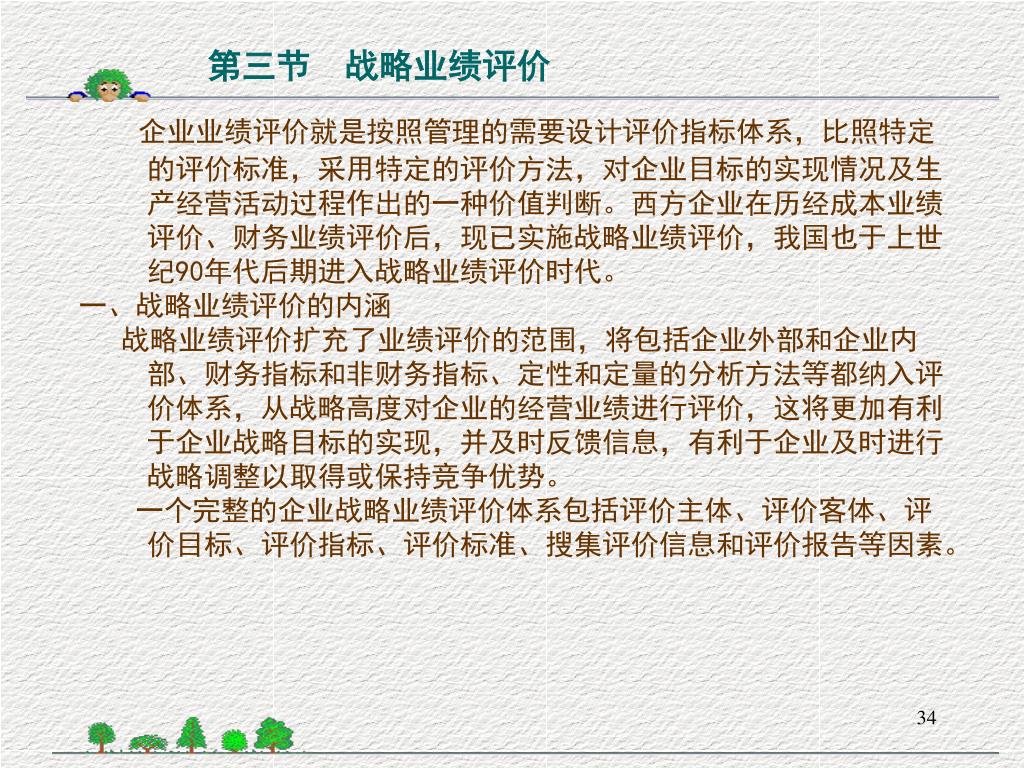 第三节 战略业绩评价

企业业绩评价就是按照管理的需要设计评价指标体系，比照特定的评价标准，采用特定的评价方法，对企业目标的实现情况及生产经营活动过程作出的一种价值判断。西方企业在历经成本业绩评价、财务业绩评价后，现已实施战略业绩评价，我国也于上世纪90年代后期进入战略业绩评价时代。

一、战略业绩评价的内涵

战略业绩评价扩充了业绩评价的范围，将包括企业外部和企业内部、财务指标和非财务指标、定性和定量的分析方法等都纳入评价体系，从战略高度对企业的经营业绩进行评价，这将更加有利于企业战略目标的实现，并及时反馈信息，有利于企业及时进行战略调整以取得或保持竞争优势。

一个完整的企业战略业绩评价体系包括评价主体、评价客体、评价目标、评价指标、评价标准、搜集评价信息和评价报告等因素。

34